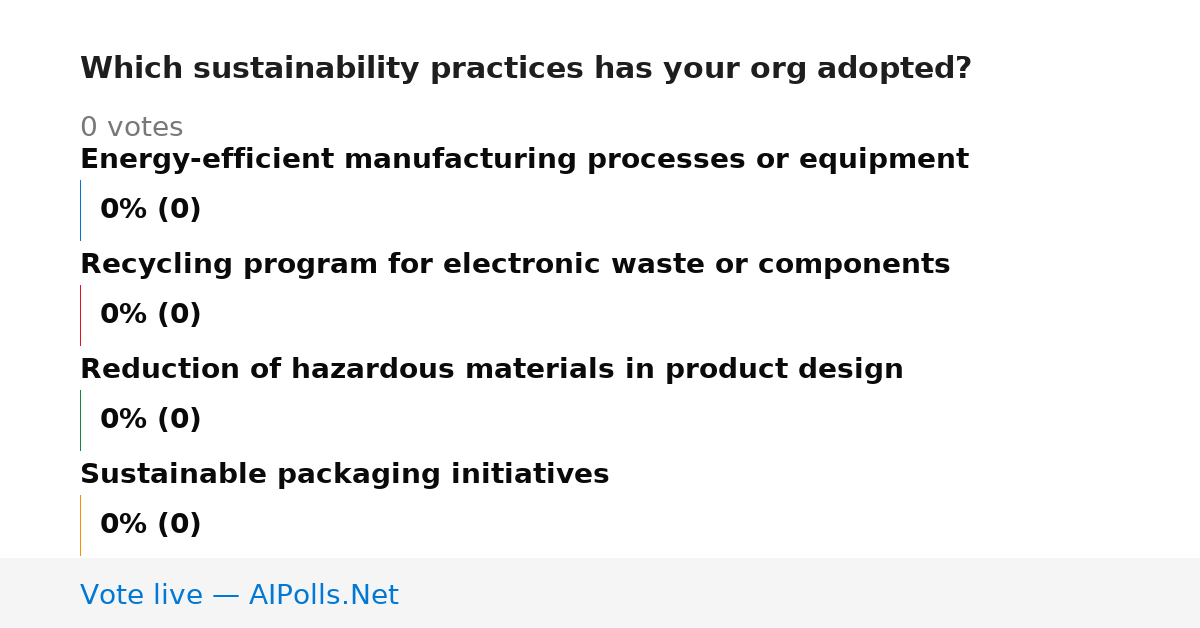 Which sustainability practices has your org adopted?

0 votes

Energy-efficient manufacturing processes or equipment

0% (0)

Recycling program for electronic waste or components

0% (0)

Reduction of hazardous materials in product design

0% (0)

Sustainable packaging initiatives

0% (0)

Vote live — AIPolls.Net